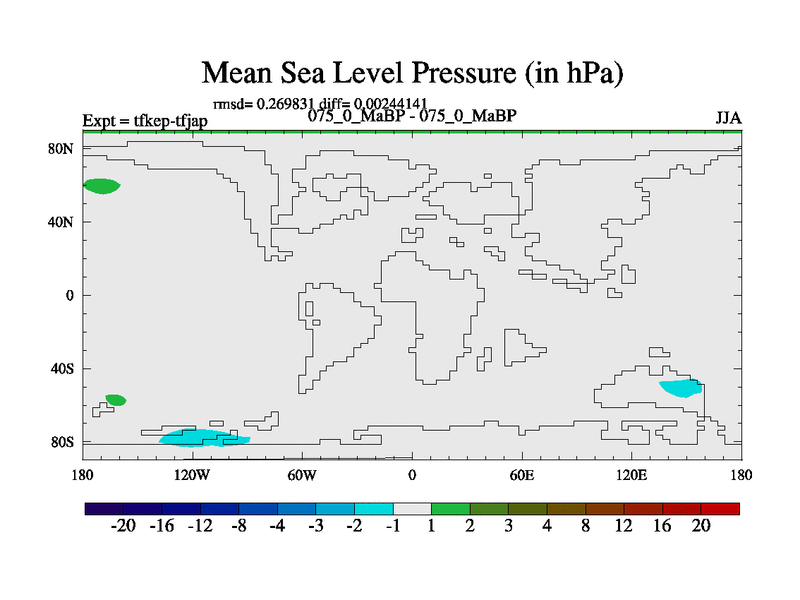 Mean Sea Level Pressure (in hPa)

rmsd= 0.269831 diff= 0.00244141

Expt = tfkep-tfjap

075_0_MaBP - 075_0_MaBP

JJA

80N

40N

0

40S

80S

180

120W

60W

0

60E

120E

180

-20 -16 -12 -8 -4 -3 -2 -1 1 2 3 4 8 12 16 20